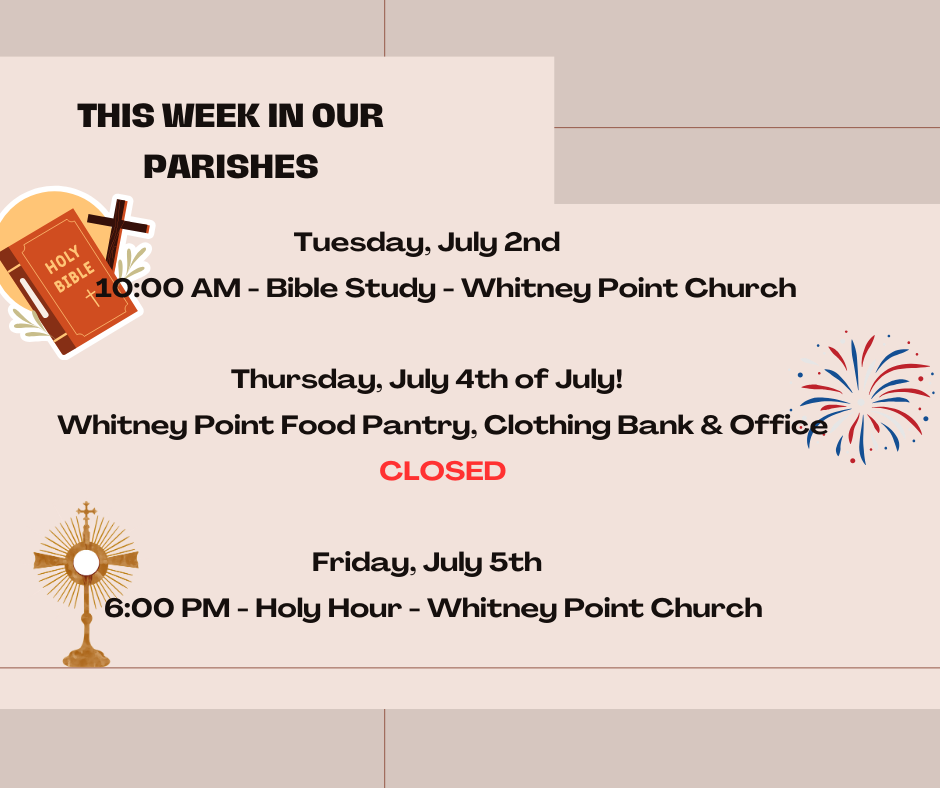 THIS WEEK IN OUR PARISHES

HOLY BIBLE

Tuesday, July 2nd
10:00 AM - Bible Study - Whitney Point Church

Thursday, July 4th of July!
Whitney Point Food Pantry, Clothing Bank & Office
CLOSED

Friday, July 5th
6:00 PM - Holy Hour - Whitney Point Church